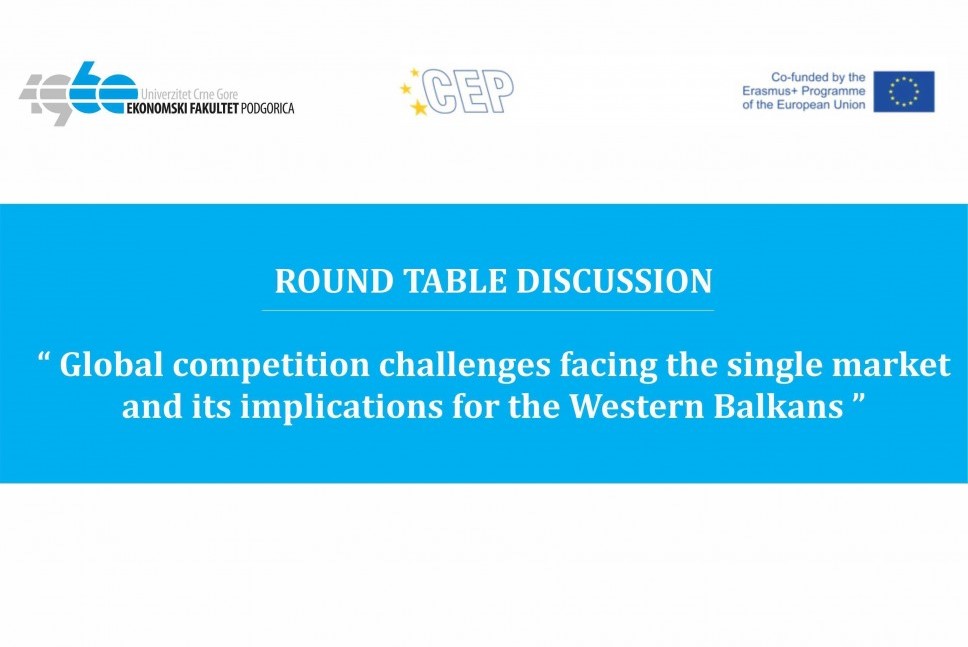 1960 Univerzitet Crne Gore EKONOMSKI FAKULTET PODGORICA

CEP

Co-funded by the Erasmus+ Programme of the European Union

ROUND TABLE DISCUSSION

“ Global competition challenges facing the single market and its implications for the Western Balkans ”